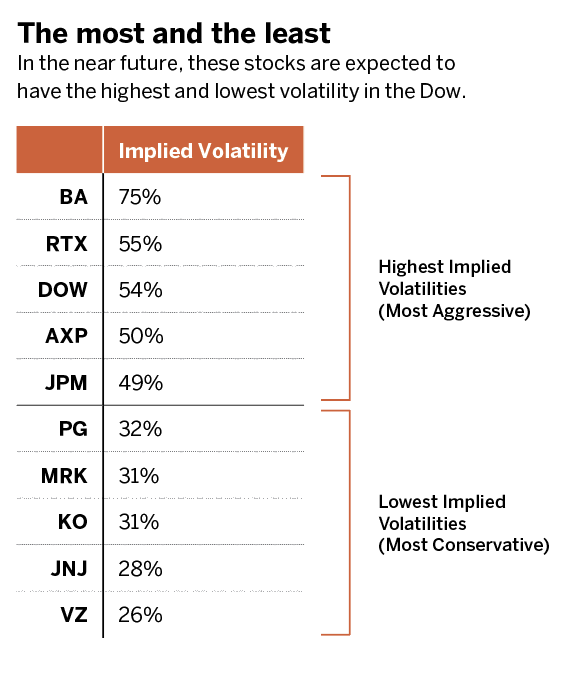 The most and the least

In the near future, these stocks are expected to have the highest and lowest volatility in the Dow.

| | Implied Volatility |
|---|---|
| BA | 75% |
| RTX | 55% |
| DOW | 54% |
| AXP | 50% |
| JPM | 49% |
| PG | 32% |
| MRK | 31% |
| KO | 31% |
| JNJ | 28% |
| VZ | 26% |

Highest Implied Volatilities (Most Aggressive)

Lowest Implied Volatilities (Most Conservative)